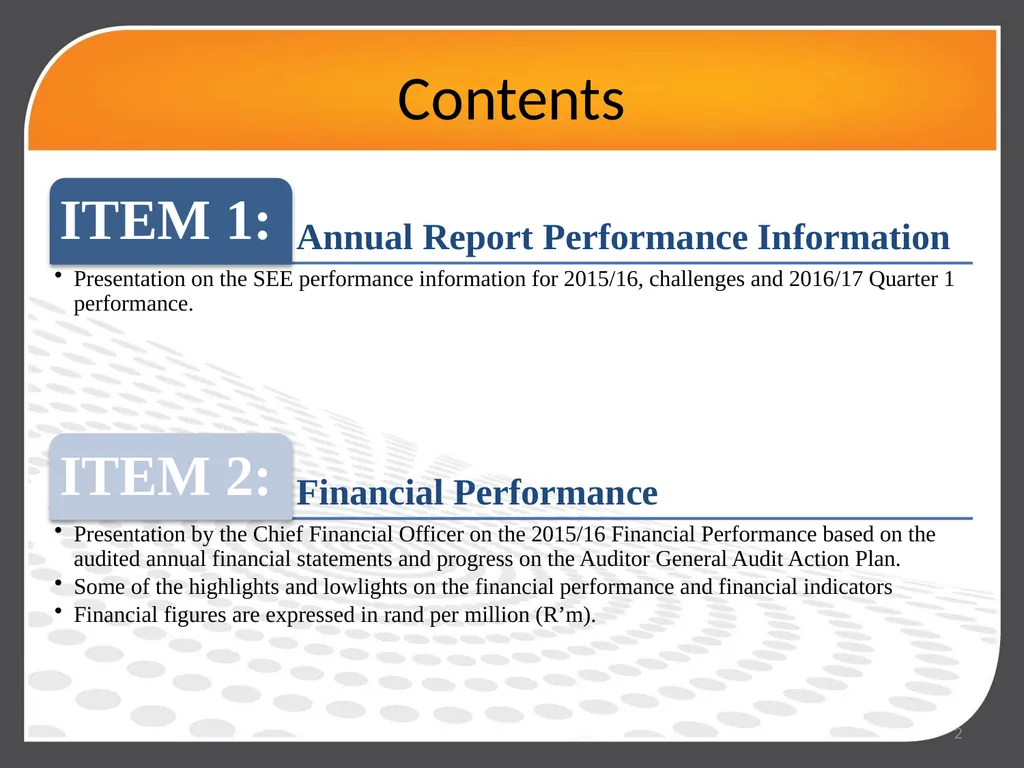 Contents

ITEM 1: Annual Report Performance Information

• Presentation on the SEE performance information for 2015/16, challenges and 2016/17 Quarter 1 performance.

ITEM 2: Financial Performance

• Presentation by the Chief Financial Officer on the 2015/16 Financial Performance based on the audited annual financial statements and progress on the Auditor General Audit Action Plan.
• Some of the highlights and lowlights on the financial performance and financial indicators
• Financial figures are expressed in rand per million (R’m).

2